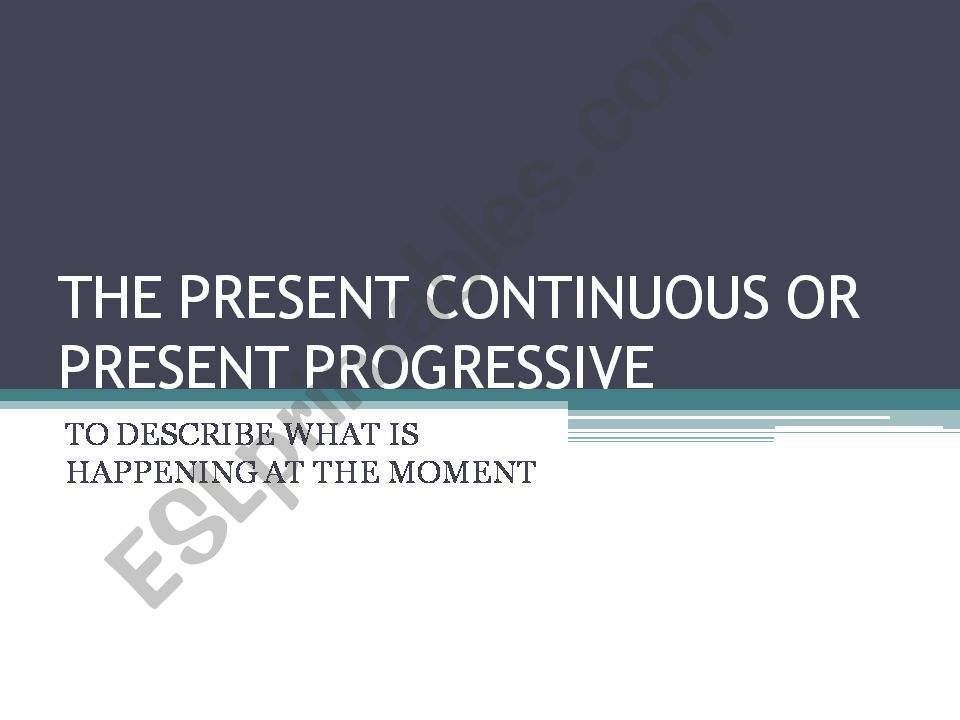 THE PRESENT CONTINUOUS OR PRESENT PROGRESSIVE

TO DESCRIBE WHAT IS HAPPENING AT THE MOMENT

ESLprintables.com